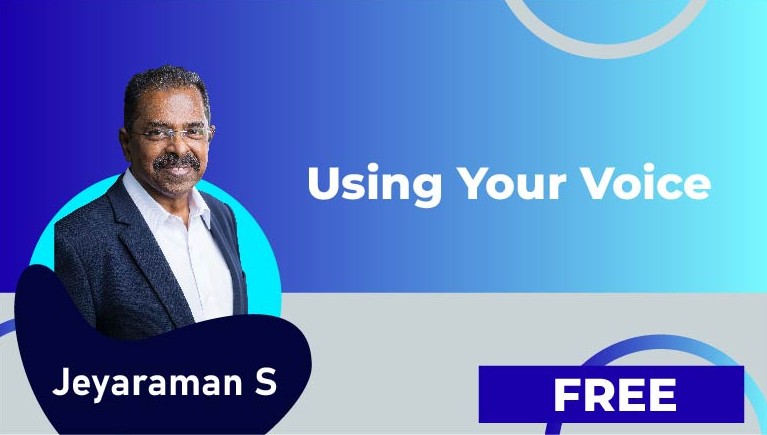 Using Your Voice

Jeyaraman S

FREE